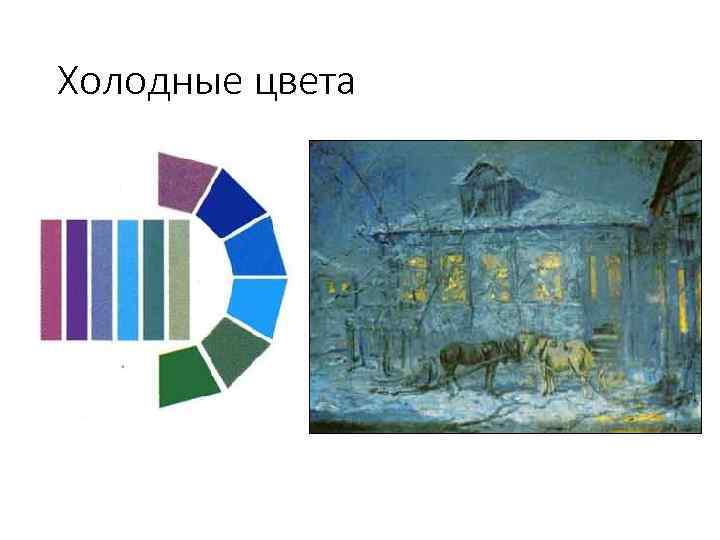 Холодные цвета